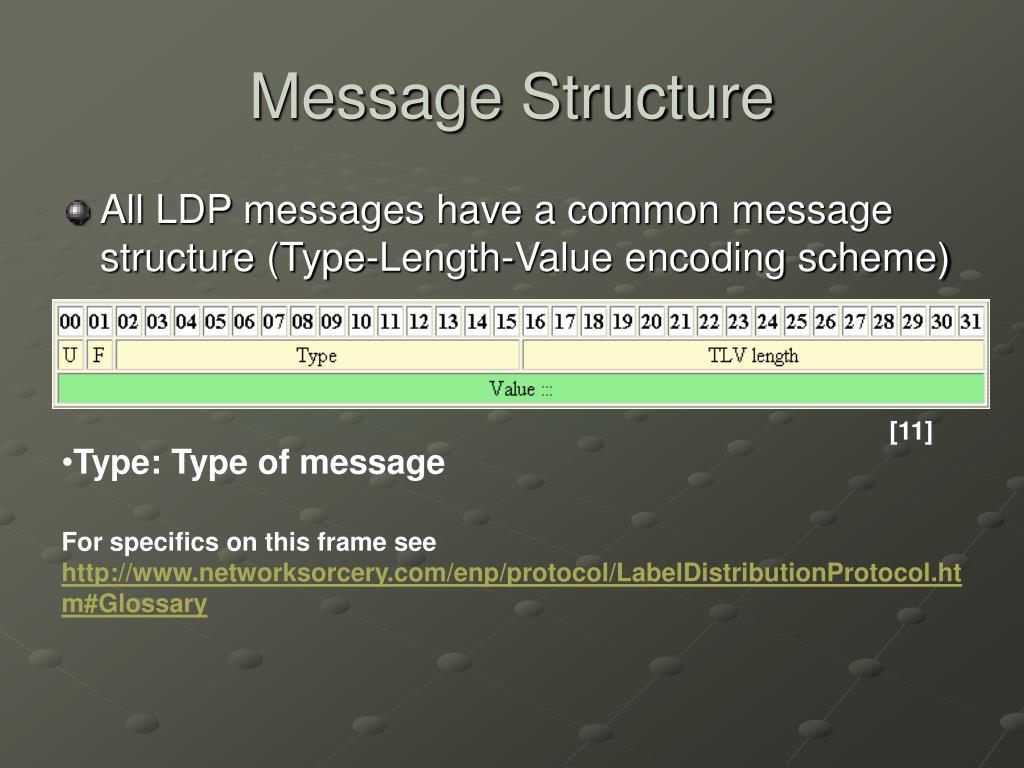 Message Structure

All LDP messages have a common message structure (Type-Length-Value encoding scheme)

| 00 | 01 | 02 | 03 | 04 | 05 | 06 | 07 | 08 | 09 | 10 | 11 | 12 | 13 | 14 | 15 | 16 | 17 | 18 | 19 | 20 | 21 | 22 | 23 | 24 | 25 | 26 | 27 | 28 | 29 | 30 | 31 |
|---|---|---|---|---|---|---|---|---|---|---|---|---|---|---|---|---|---|---|---|---|---|---|---|---|---|---|---|---|---|---|---|
| U | F | Type | | | | | | | | | | | | | | TLV length | | | | | | | | | | | | | | | |
| Value ::: | | | | | | | | | | | | | | | | | | | | | | | | | | | | | | | |

[11]

•Type: Type of message

For specifics on this frame see http://www.networksorcery.com/enp/protocol/LabelDistributionProtocol.htm#Glossary